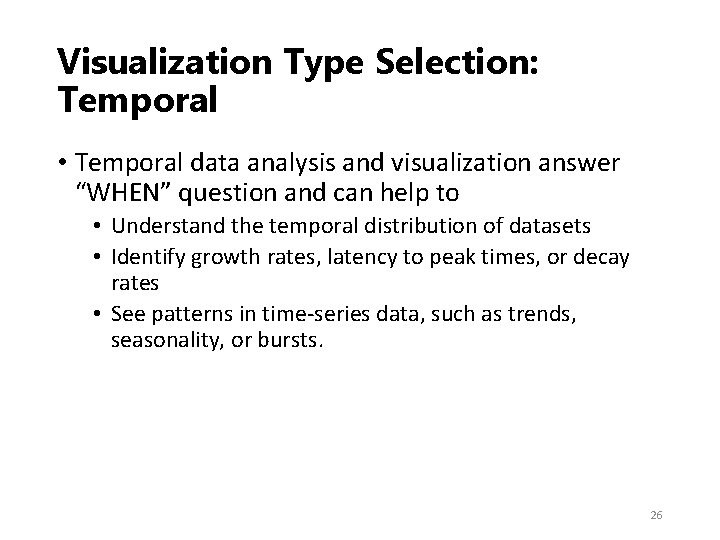 Visualization Type Selection: Temporal

• Temporal data analysis and visualization answer "WHEN" question and can help to
• Understand the temporal distribution of datasets
• Identify growth rates, latency to peak times, or decay rates
• See patterns in time-series data, such as trends, seasonality, or bursts.

26